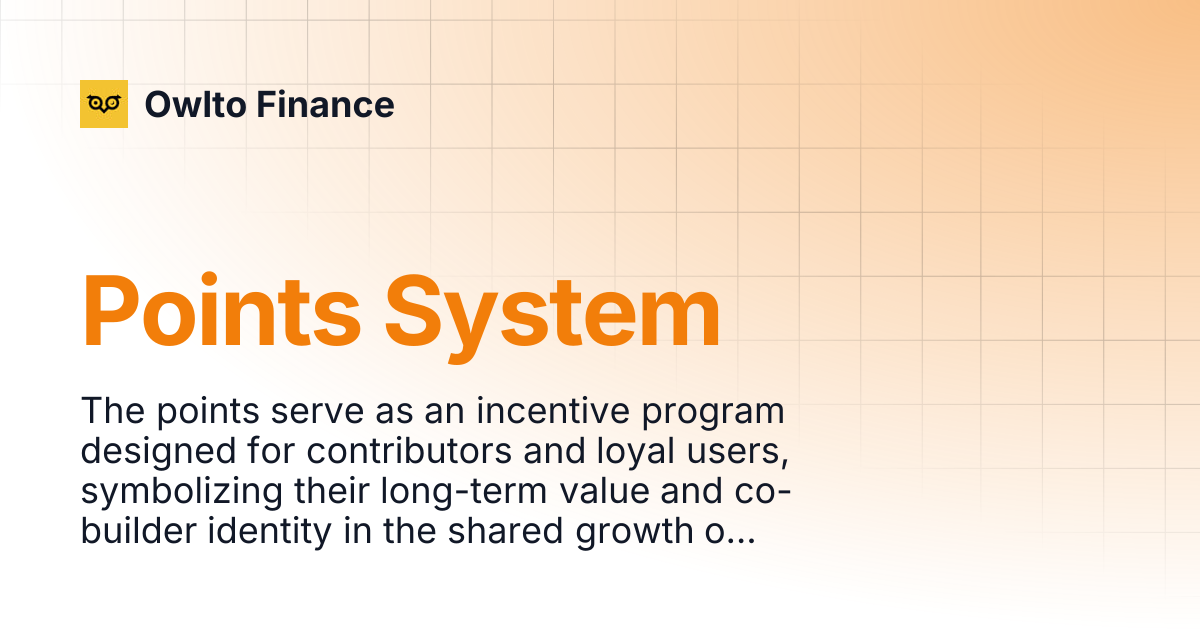 Owlto Finance

Points System

The points serve as an incentive program designed for contributors and loyal users, symbolizing their long-term value and co-builder identity in the shared growth o...